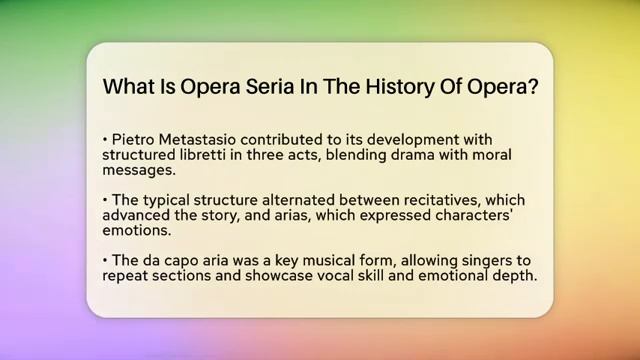 What Is Opera Seria In The History Of Opera?

• Pietro Metastasio contributed to its development with structured libretti in three acts, blending drama with moral messages.

• The typical structure alternated between recitatives, which advanced the story, and arias, which expressed characters' emotions.

• The da capo aria was a key musical form, allowing singers to repeat sections and showcase vocal skill and emotional depth.